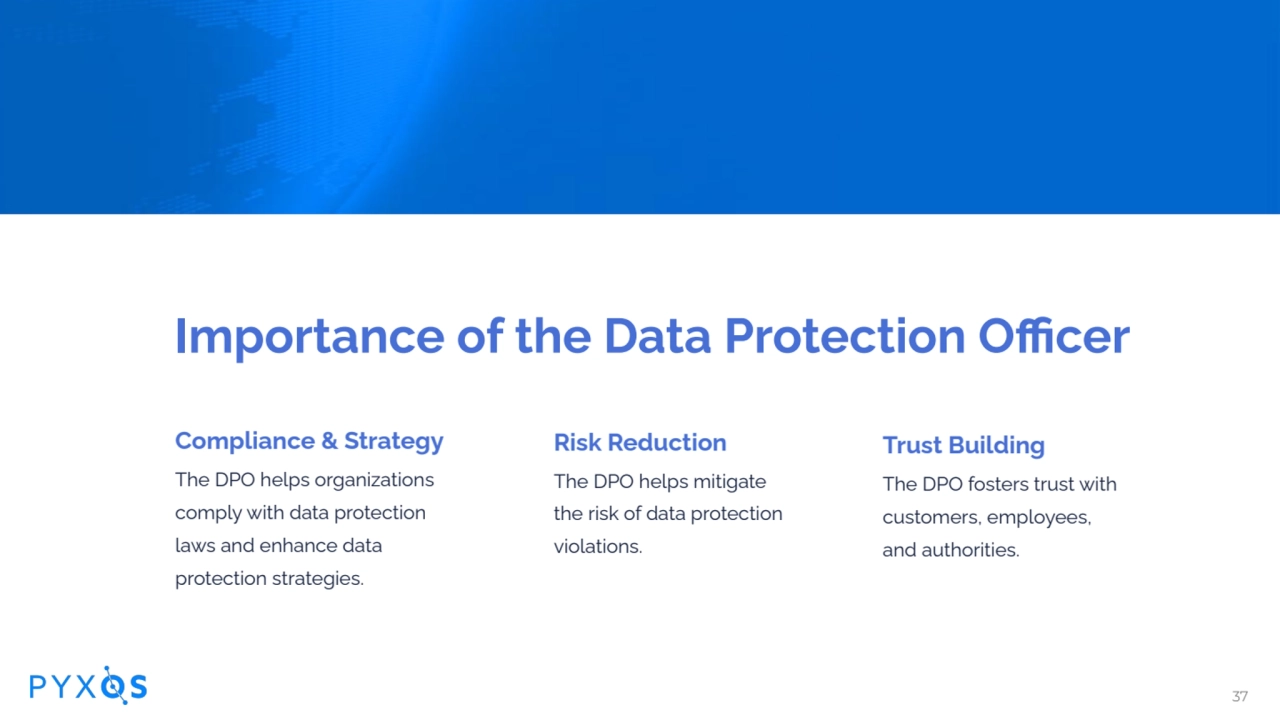 Importance of the Data Protection Officer

Compliance & Strategy
The DPO helps organizations comply with data protection laws and enhance data protection strategies.

Risk Reduction
The DPO helps mitigate the risk of data protection violations.

Trust Building
The DPO fosters trust with customers, employees, and authorities.

PYXOS

37